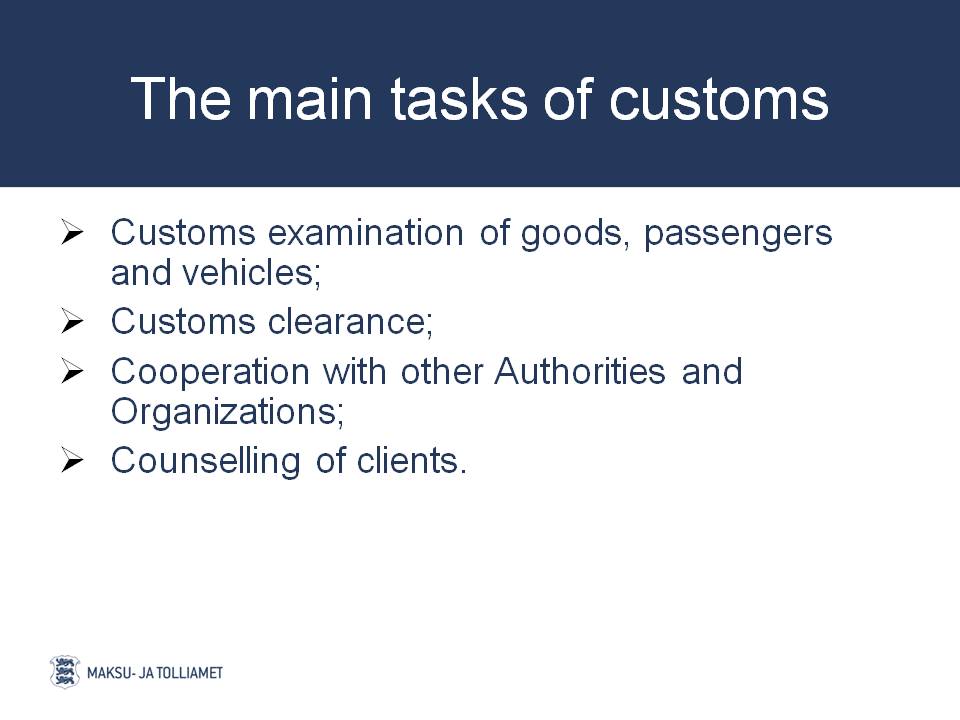 The main tasks of customs

➢ Customs examination of goods, passengers and vehicles;
➢ Customs clearance;
➢ Cooperation with other Authorities and Organizations;
➢ Counselling of clients.

MAKSU- JA TOLLIAMET